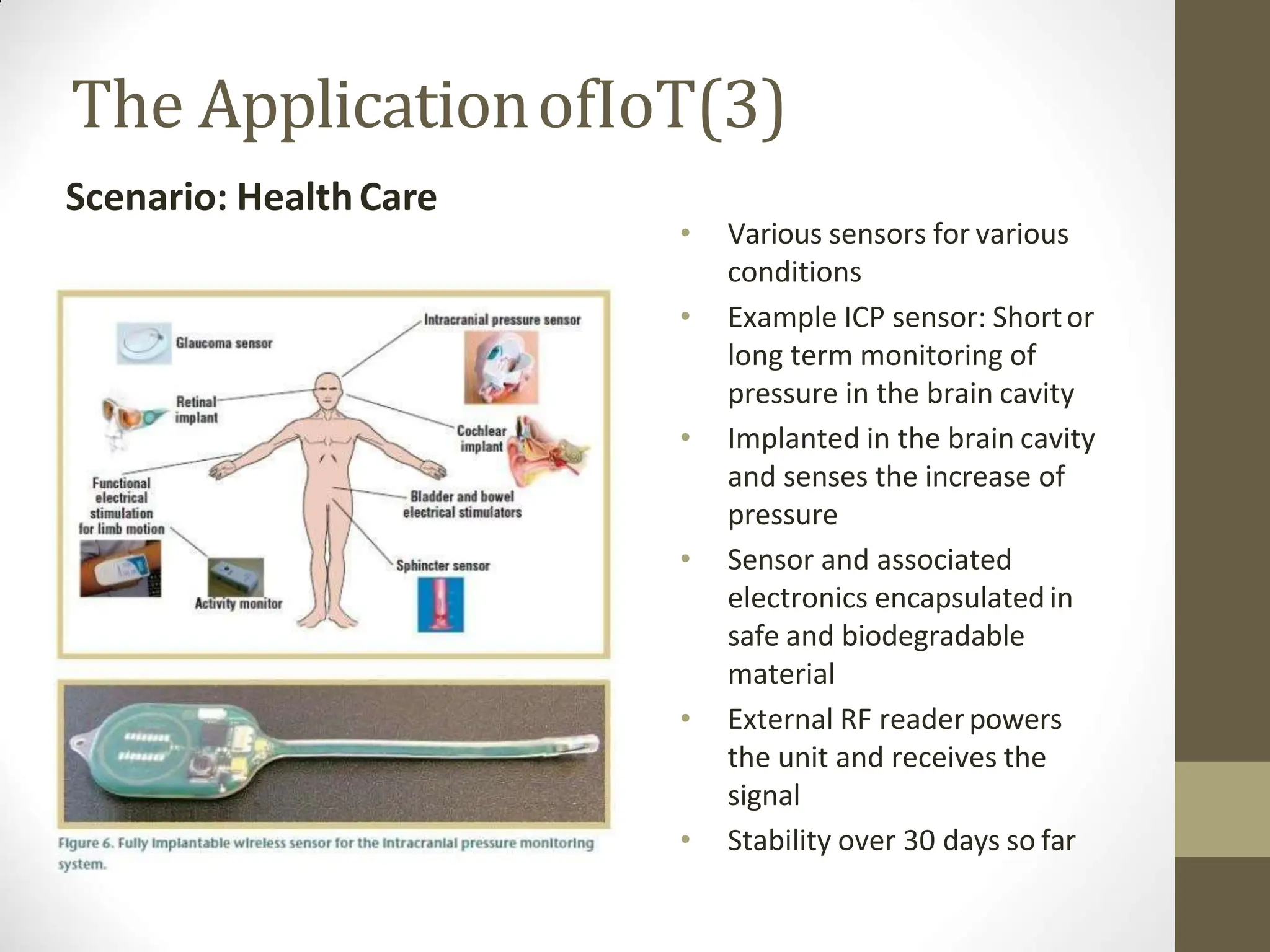 The Application ofIoT(3)

Scenario: Health Care

Glaucoma sensor

Intracranial pressure sensor

Retinal implant

Cochlear implant

Functional electrical stimulation for limb motion

Bladder and bowel electrical stimulators

Sphincter sensor

Activity monitor

Figure 6. Fully implantable wireless sensor for the intracranial pressure monitoring system.

• Various sensors for various conditions
• Example ICP sensor: Short or long term monitoring of pressure in the brain cavity
• Implanted in the brain cavity and senses the increase of pressure
• Sensor and associated electronics encapsulated in safe and biodegradable material
• External RF reader powers the unit and receives the signal
• Stability over 30 days so far